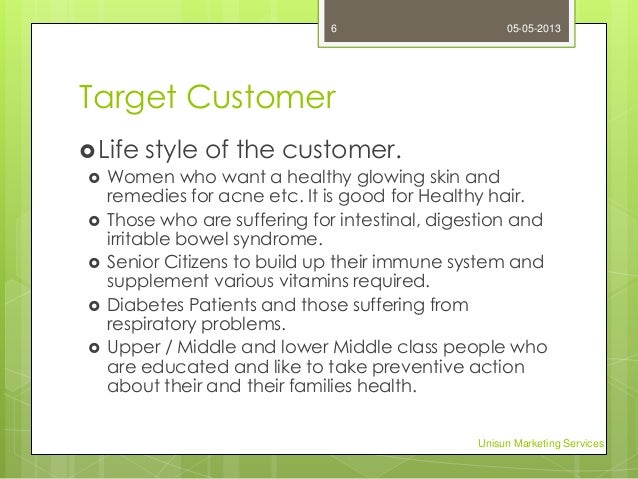 6

05-05-2013

Target Customer

Life style of the customer.

Women who want a healthy glowing skin and remedies for acne etc. It is good for Healthy hair.

Those who are suffering for intestinal, digestion and irritable bowel syndrome.

Senior Citizens to build up their immune system and supplement various vitamins required.

Diabetes Patients and those suffering from respiratory problems.

Upper / Middle and lower Middle class people who are educated and like to take preventive action about their and their families health.

Unisun Marketing Services